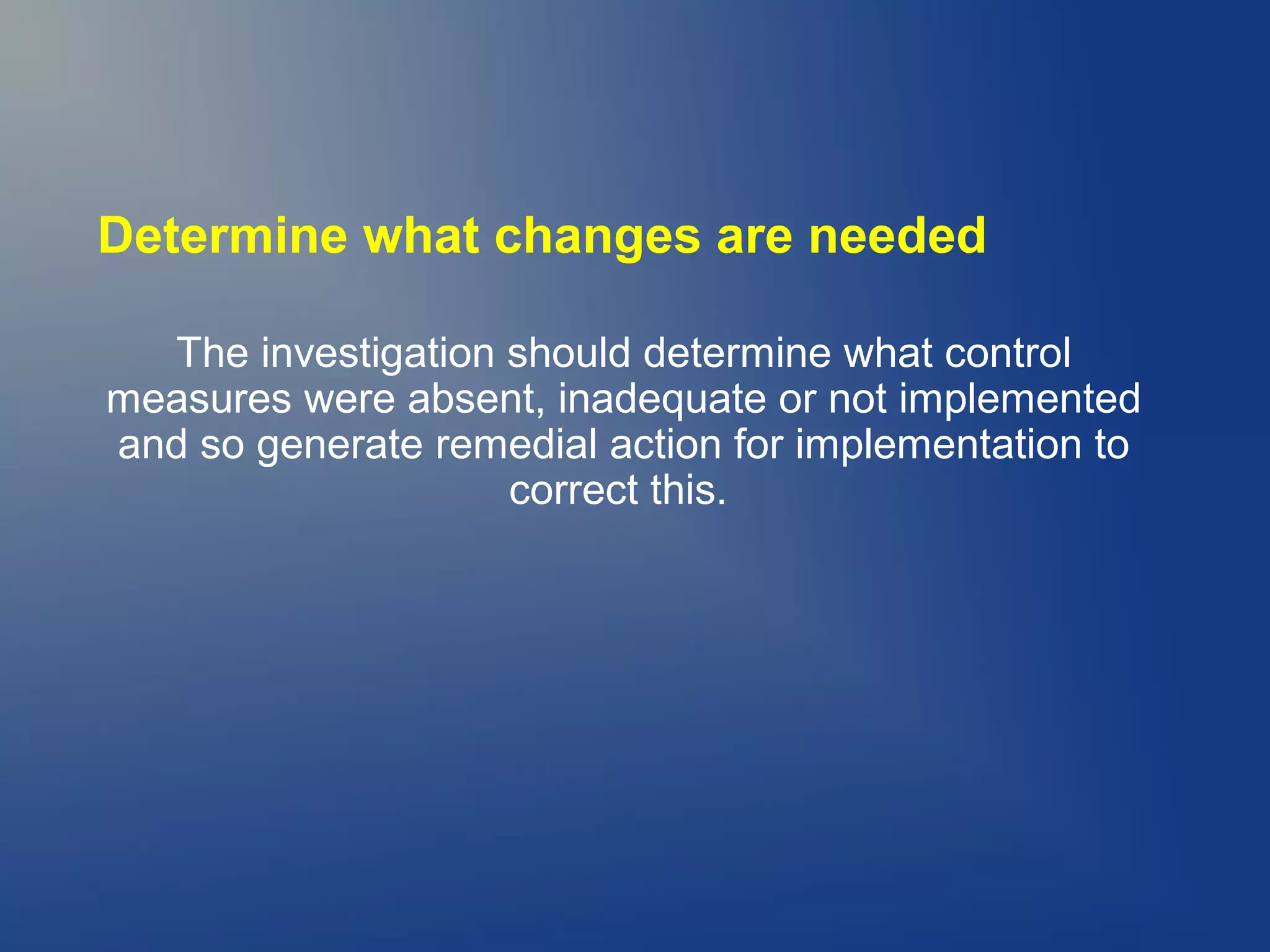 Determine what changes are needed

The investigation should determine what control measures were absent, inadequate or not implemented and so generate remedial action for implementation to correct this.